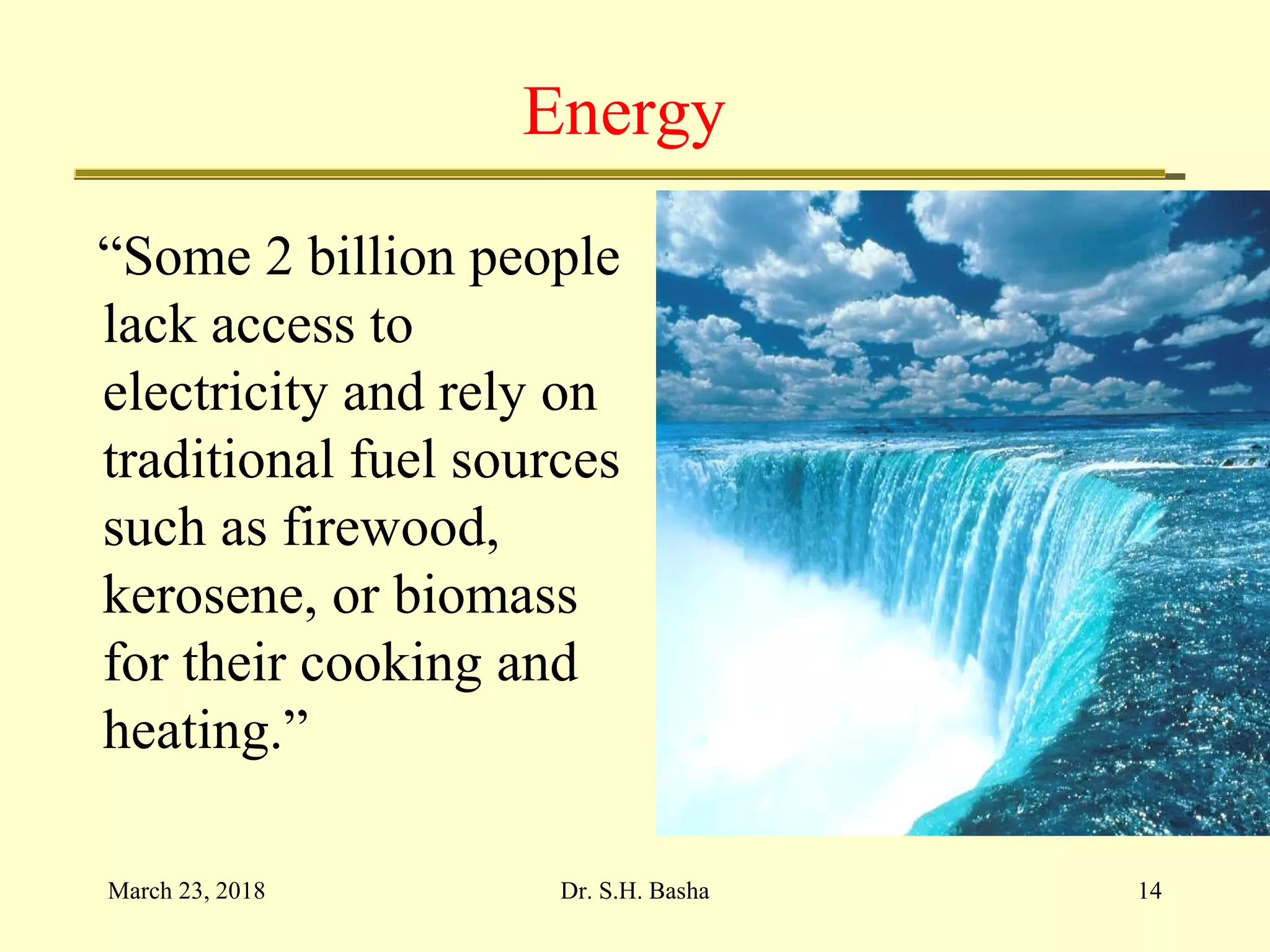 Energy

“Some 2 billion people lack access to electricity and rely on traditional fuel sources such as firewood, kerosene, or biomass for their cooking and heating.”

March 23, 2018

Dr. S.H. Basha

14